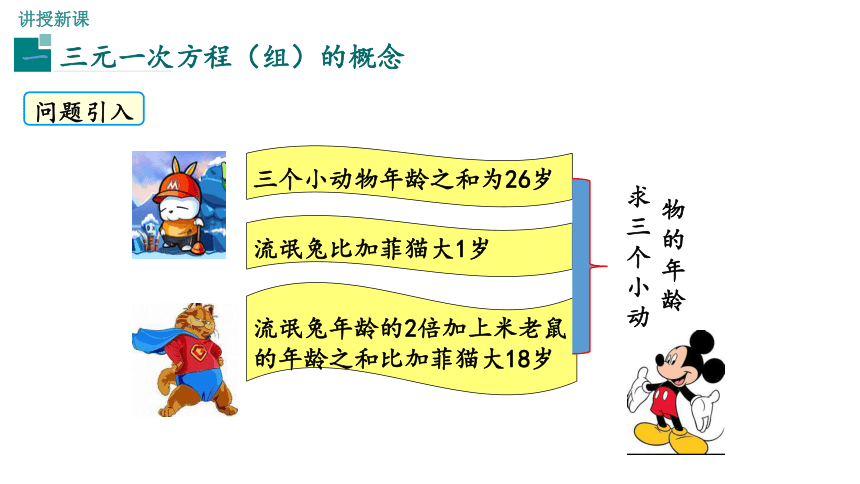 讲授新课

一 三元一次方程（组）的概念

问题引入

三个小动物年龄之和为26岁

流氓兔比加菲猫大1岁

流氓兔年龄的2倍加上米老鼠的年龄之和比加菲猫大18岁

求三个小动物的年龄